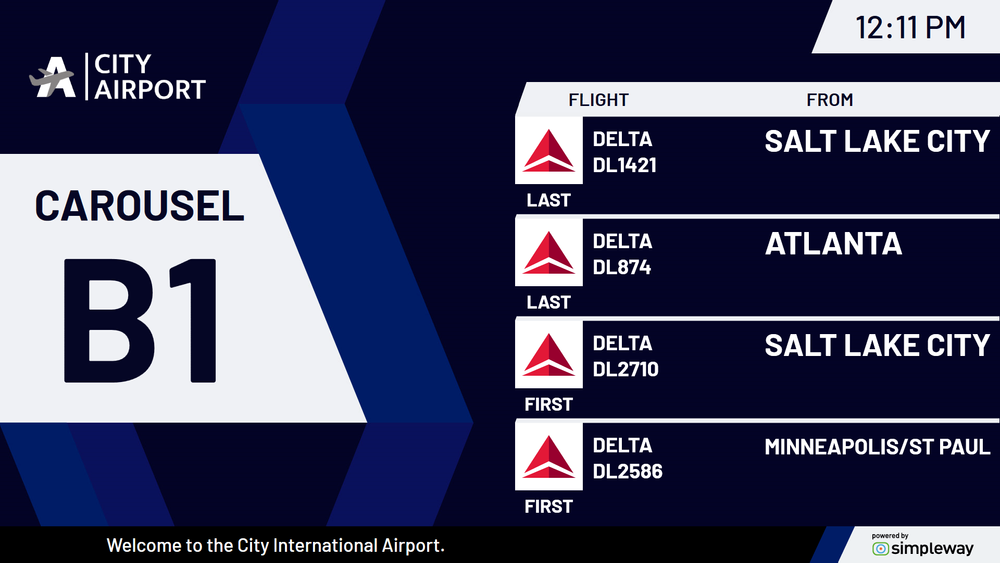 12:11 PM

CITY AIRPORT

CAROUSEL

B1

| FLIGHT | FROM |
|---|---|
| DELTA DL1421 LAST | SALT LAKE CITY |
| DELTA DL874 LAST | ATLANTA |
| DELTA DL2710 FIRST | SALT LAKE CITY |
| DELTA DL2586 FIRST | MINNEAPOLIS/ST PAUL |

Welcome to the City International Airport.

powered by simpleway